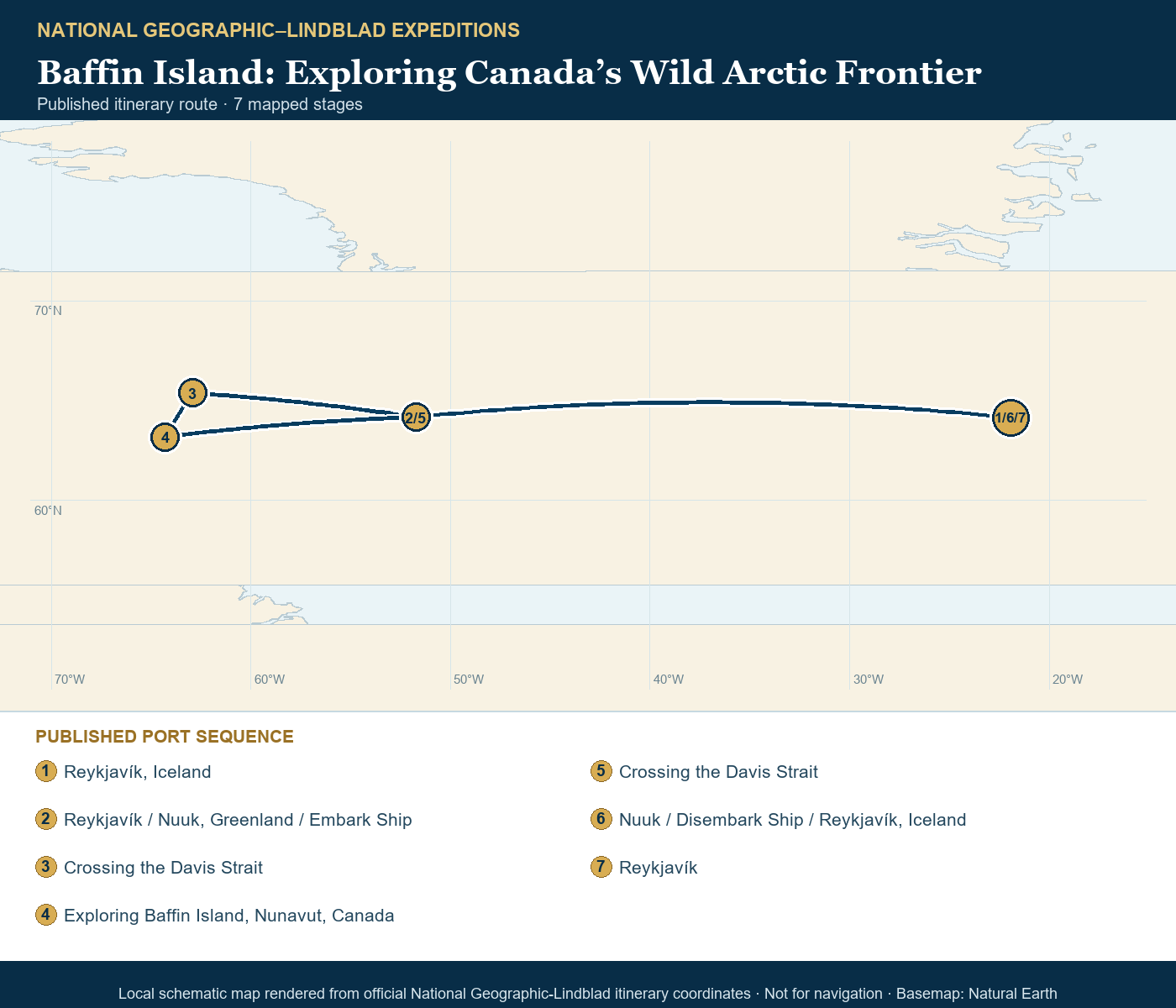 NATIONAL GEOGRAPHIC–LINDBLAD EXPEDITIONS

Baffin Island: Exploring Canada's Wild Arctic Frontier

Published itinerary route · 7 mapped stages

70°N

60°N

3

4

2/5

1/6/7

70°W 60°W 50°W 40°W 30°W 20°W

PUBLISHED PORT SEQUENCE

1 Reykjavík, Iceland

2 Reykjavík / Nuuk, Greenland / Embark Ship

3 Crossing the Davis Strait

4 Exploring Baffin Island, Nunavut, Canada

5 Crossing the Davis Strait

6 Nuuk / Disembark Ship / Reykjavík, Iceland

7 Reykjavík

Local schematic map rendered from official National Geographic-Lindblad itinerary coordinates · Not for navigation · Basemap: Natural Earth